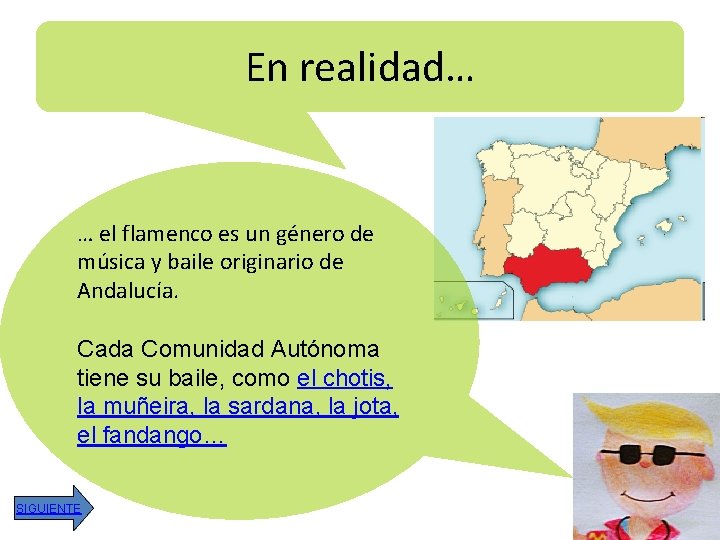 En realidad…

… el flamenco es un género de música y baile originario de Andalucía.

Cada Comunidad Autónoma tiene su baile, como el chotis, la muñeira, la sardana, la jota, el fandango…

SIGUIENTE